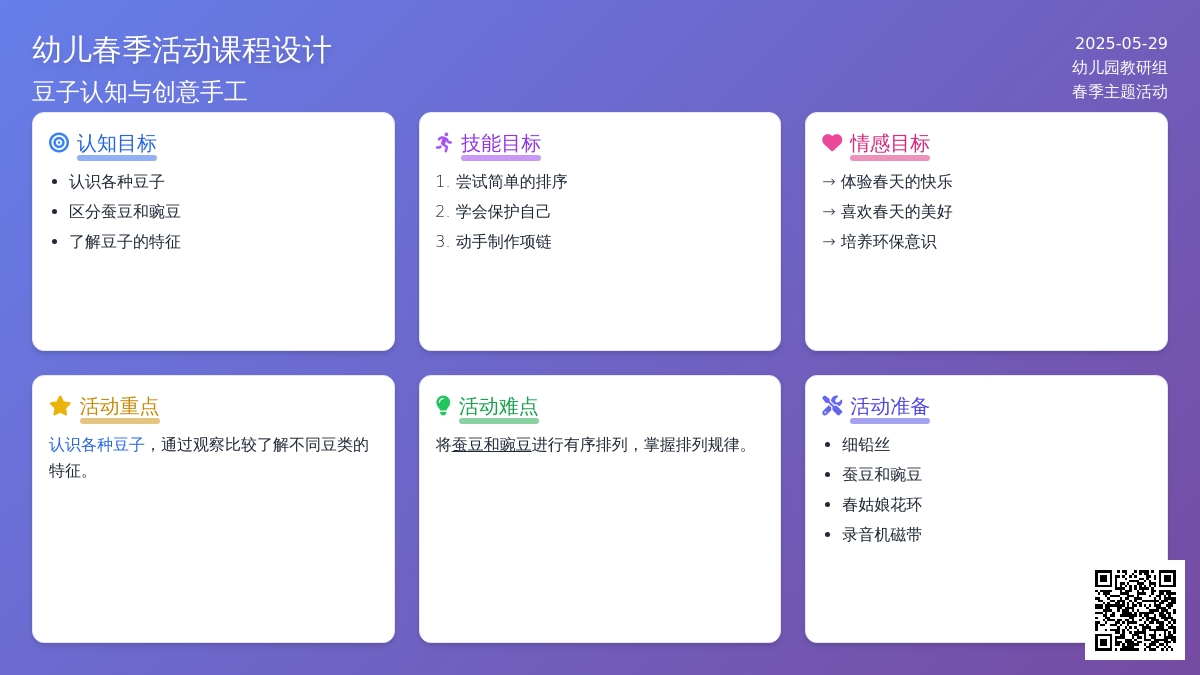 幼儿春季活动课程设计

豆子认知与创意手工

2025-05-29
幼儿园教研组
春季主题活动

认知目标

- 认识各种豆子
- 区分蚕豆和豌豆
- 了解豆子的特征

技能目标

1. 尝试简单的排序
2. 学会保护自己
3. 动手制作项链

情感目标

→ 体验春天的快乐
→ 喜欢春天的美好
→ 培养环保意识

活动重点

认识各种豆子，通过观察比较了解不同豆类的特征。

活动难点

将蚕豆和豌豆进行有序排列，掌握排列规律。

活动准备

- 细铅丝
- 蚕豆和豌豆
- 春姑娘花环
- 录音机磁带